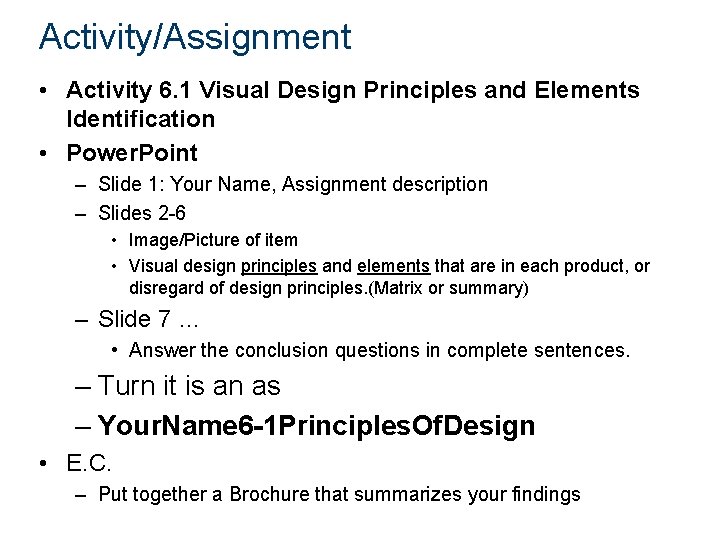 Activity/Assignment

• Activity 6.1 Visual Design Principles and Elements Identification

• PowerPoint

– Slide 1: Your Name, Assignment description

– Slides 2-6

• Image/Picture of item

• Visual design principles and elements that are in each product, or disregard of design principles.(Matrix or summary)

– Slide 7 …

• Answer the conclusion questions in complete sentences.

– Turn it is an as

– YourName6-1PrinciplesOfDesign

• E.C.

– Put together a Brochure that summarizes your findings